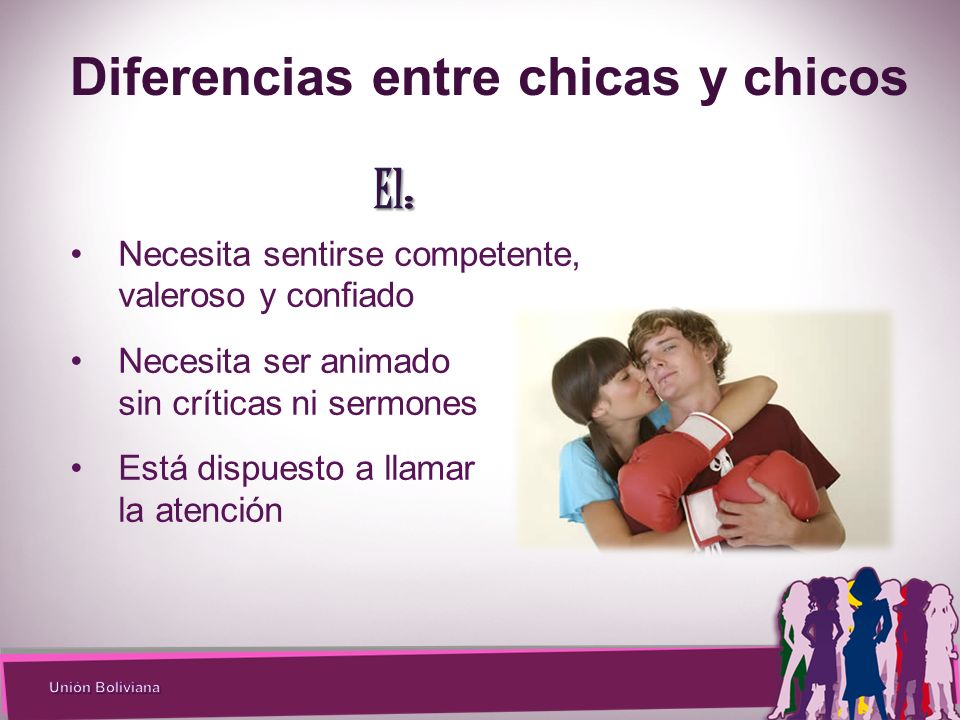 Diferencias entre chicas y chicos

El:

• Necesita sentirse competente, valeroso y confiado

• Necesita ser animado sin críticas ni sermones

• Está dispuesto a llamar la atención

Unión Boliviana